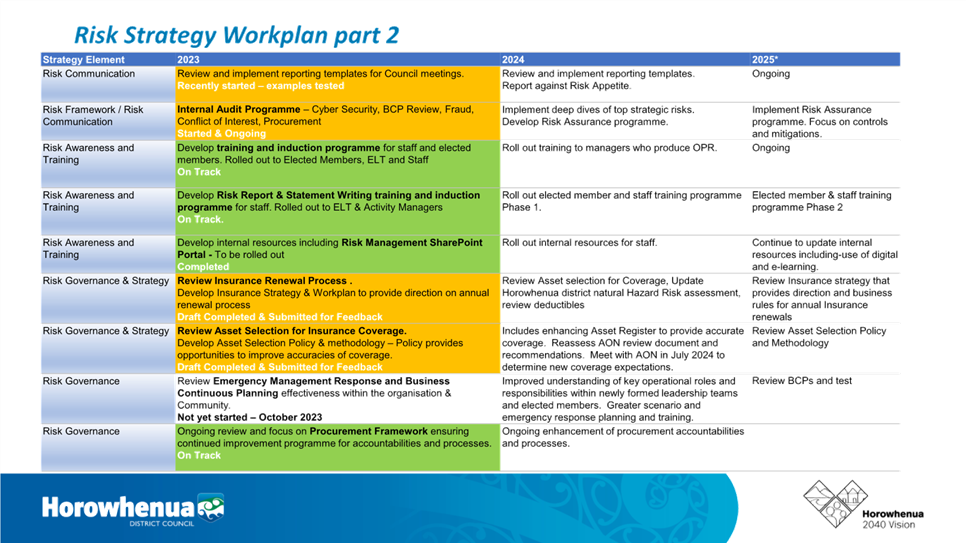 Risk Strategy Workplan part 2

| Strategy Element | 2023 | 2024 | 2025* |
|---|---|---|---|
| Risk Communication | Review and implement reporting templates for Council meetings. Recently started – examples tested | Review and implement reporting templates. Report against Risk Appetite. | Ongoing |
| Risk Framework / Risk Communication | Internal Audit Programme – Cyber Security, BCP Review, Fraud, Conflict of Interest, Procurement Started & Ongoing | Implement deep dives of top strategic risks. Develop Risk Assurance programme. | Implement Risk Assurance programme. Focus on controls and mitigations. |
| Risk Awareness and Training | Develop training and induction programme for staff and elected members. Rolled out to Elected Members, ELT and Staff On Track | Roll out training to managers who produce OPR. | Ongoing |
| Risk Awareness and Training | Develop Risk Report & Statement Writing training and induction programme for staff. Rolled out to ELT & Activity Managers On Track. | Roll out elected member and staff training programme Phase 1. | Elected member & staff training programme Phase 2 |
| Risk Awareness and Training | Develop internal resources including Risk Management SharePoint Portal - To be rolled out Completed | Roll out internal resources for staff. | Continue to update internal resources including-use of digital and e-learning. |
| Risk Governance & Strategy | Review Insurance Renewal Process . Develop Insurance Strategy & Workplan to provide direction on annual renewal process Draft Completed & Submitted for Feedback | Review Asset selection for Coverage, Update Horowhenua district natural Hazard Risk assessment, review deductibles | Review Insurance strategy that provides direction and business rules for annual Insurance renewals |
| Risk Governance & Strategy | Review Asset Selection for Insurance Coverage. Develop Asset Selection Policy & methodology – Policy provides opportunities to improve accuracies of coverage. Draft Completed & Submitted for Feedback | Includes enhancing Asset Register to provide accurate coverage. Reassess AON review document and recommendations. Meet with AON in July 2024 to determine new coverage expectations. | Review Asset Selection Policy and Methodology |
| Risk Governance | Review Emergency Management Response and Business Continuous Planning effectiveness within the organisation & Community. Not yet started – October 2023 | Improved understanding of key operational roles and responsibilities within newly formed leadership teams and elected members. Greater scenario and emergency response planning and training. | Review BCPs and test |
| Risk Governance | Ongoing review and focus on Procurement Framework ensuring continued improvement programme for accountabilities and processes. On Track | Ongoing enhancement of procurement accountabilities and processes. | |

Horowhenua DISTRICT COUNCIL

Horowhenua 2040 Vision